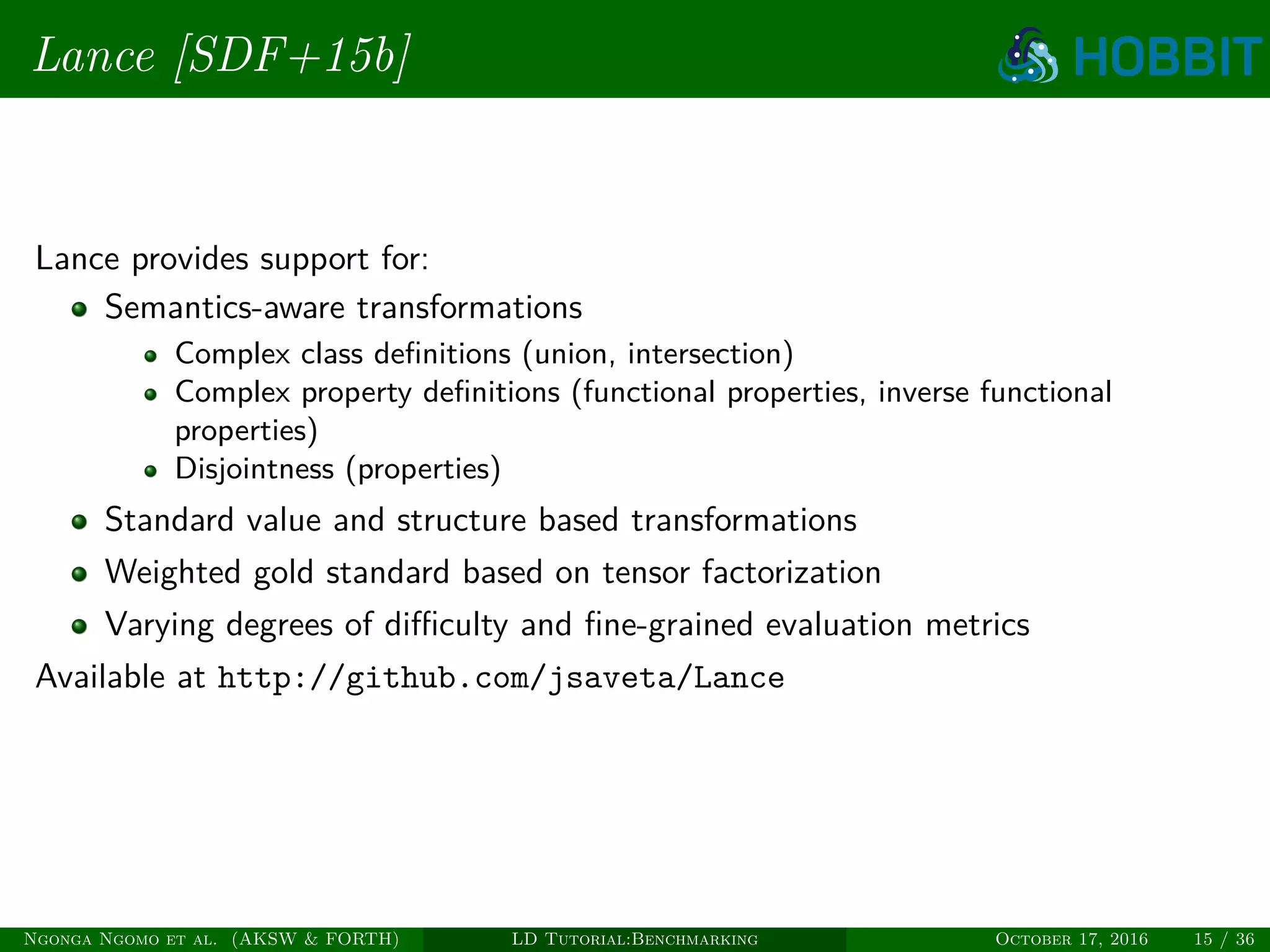 Lance [SDF+15b]

HOBBIT

Lance provides support for:

- Semantics-aware transformations
  - Complex class definitions (union, intersection)
  - Complex property definitions (functional properties, inverse functional properties)
  - Disjointness (properties)
- Standard value and structure based transformations
- Weighted gold standard based on tensor factorization
- Varying degrees of difficulty and fine-grained evaluation metrics

Available at http://github.com/jsaveta/Lance

Ngonga Ngomo et al. (AKSW & FORTH) LD Tutorial:Benchmarking October 17, 2016 15 / 36